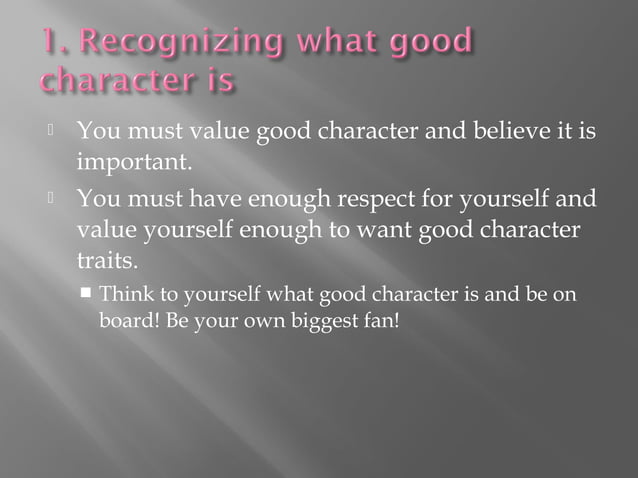 1. Recognizing what good character is

You must value good character and believe it is important.

You must have enough respect for yourself and value yourself enough to want good character traits.

Think to yourself what good character is and be on board! Be your own biggest fan!